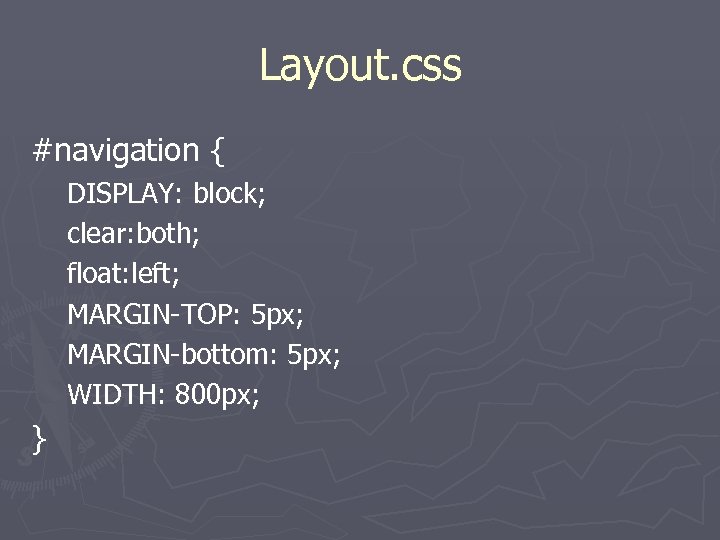 Layout.css

#navigation {
DISPLAY: block;
clear:both;
float:left;
MARGIN-TOP: 5px;
MARGIN-bottom: 5px;
WIDTH: 800px;
}